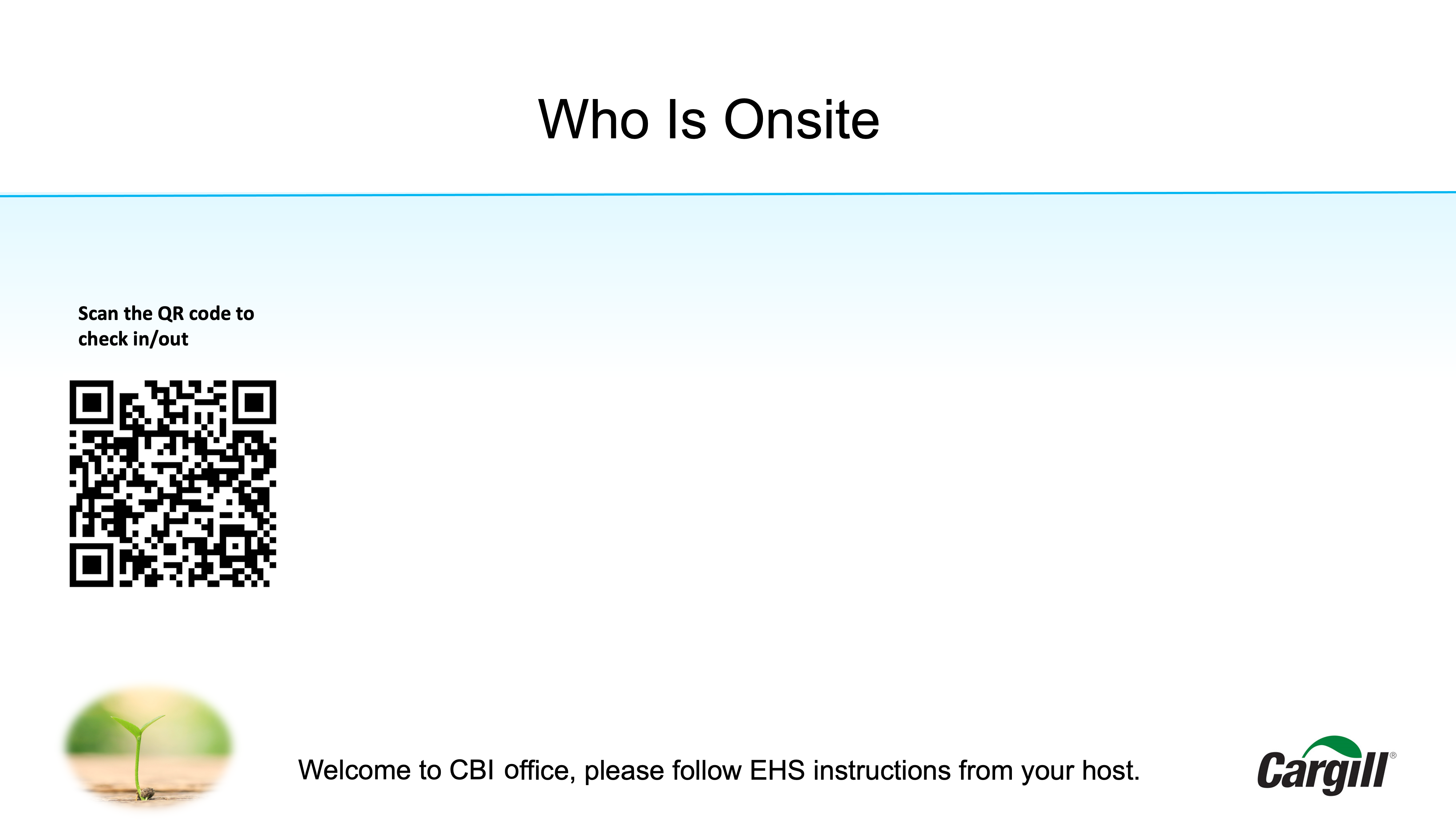 Who Is Onsite

Scan the QR code to check in/out

Welcome to CBI office, please follow EHS instructions from your host.

Cargill®